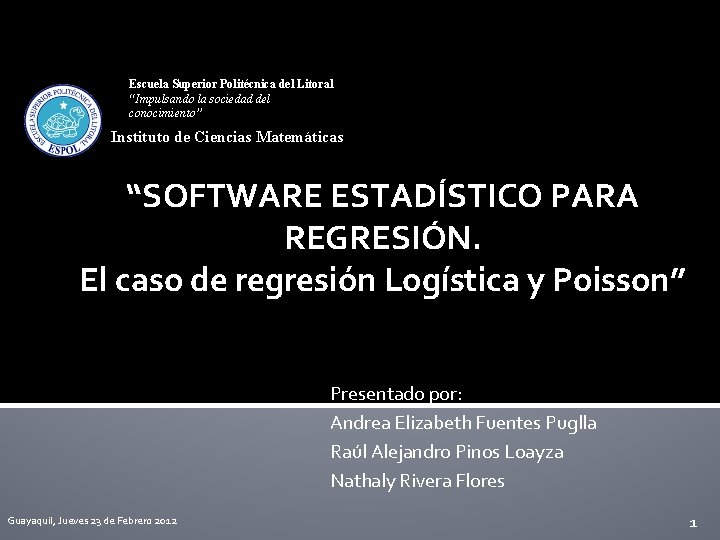 ESCUELA SUPERIOR POLITÉCNICA DEL LITORAL
ESPOL

Escuela Superior Politécnica del Litoral
"Impulsando la sociedad del conocimiento"

Instituto de Ciencias Matemáticas

"SOFTWARE ESTADÍSTICO PARA REGRESIÓN.
El caso de regresión Logística y Poisson"

Presentado por:
Andrea Elizabeth Fuentes Puglla
Raúl Alejandro Pinos Loayza
Nathaly Rivera Flores

Guayaquil, Jueves 23 de Febrero 2012

1